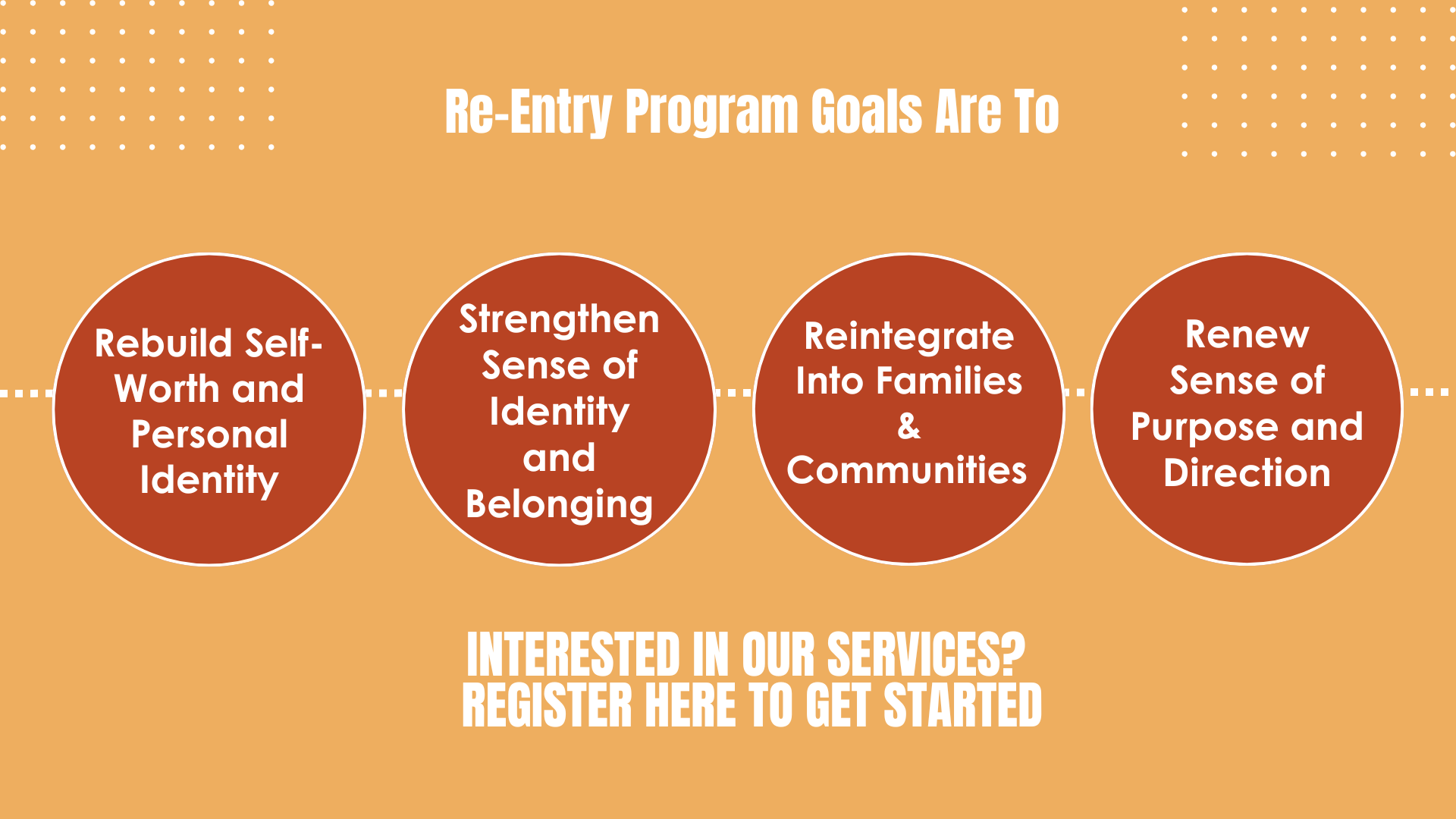 Re-Entry Program Goals Are To

Rebuild Self-Worth and Personal Identity

Strengthen Sense of Identity and Belonging

Reintegrate Into Families & Communities

Renew Sense of Purpose and Direction

INTERESTED IN OUR SERVICES?
REGISTER HERE TO GET STARTED